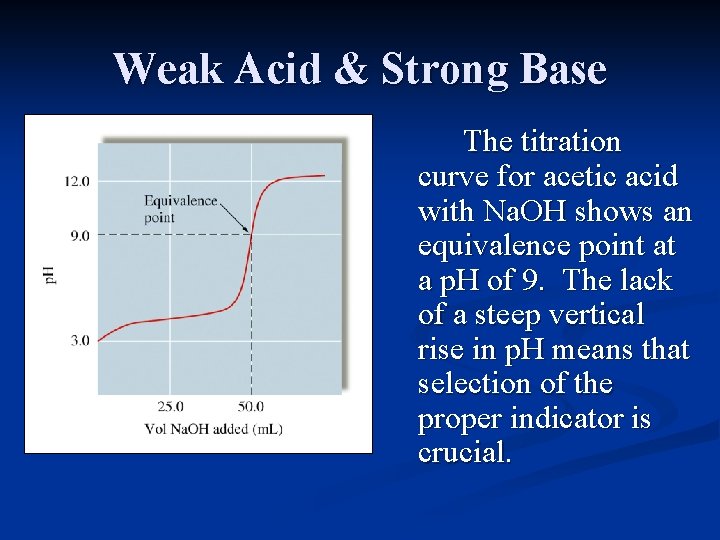 Weak Acid & Strong Base

12.0
9.0
3.0
pH
Equivalence point
25.0
50.0
Vol NaOH added (mL)

The titration curve for acetic acid with NaOH shows an equivalence point at a pH of 9. The lack of a steep vertical rise in pH means that selection of the proper indicator is crucial.